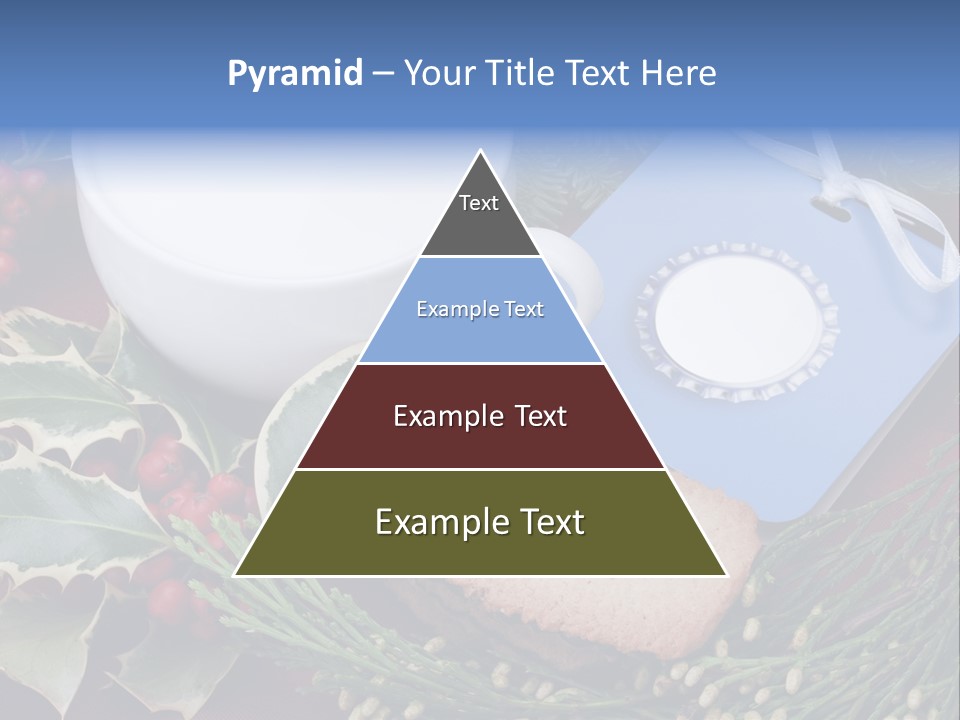 Pyramid – Your Title Text Here

Text

Example Text

Example Text

Example Text